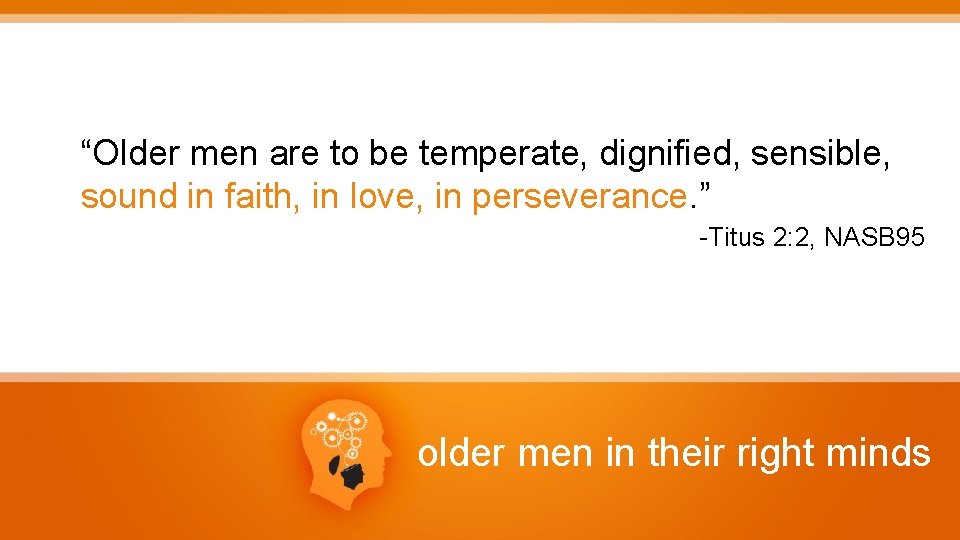 “Older men are to be temperate, dignified, sensible, sound in faith, in love, in perseverance.”

-Titus 2:2, NASB95

older men in their right minds